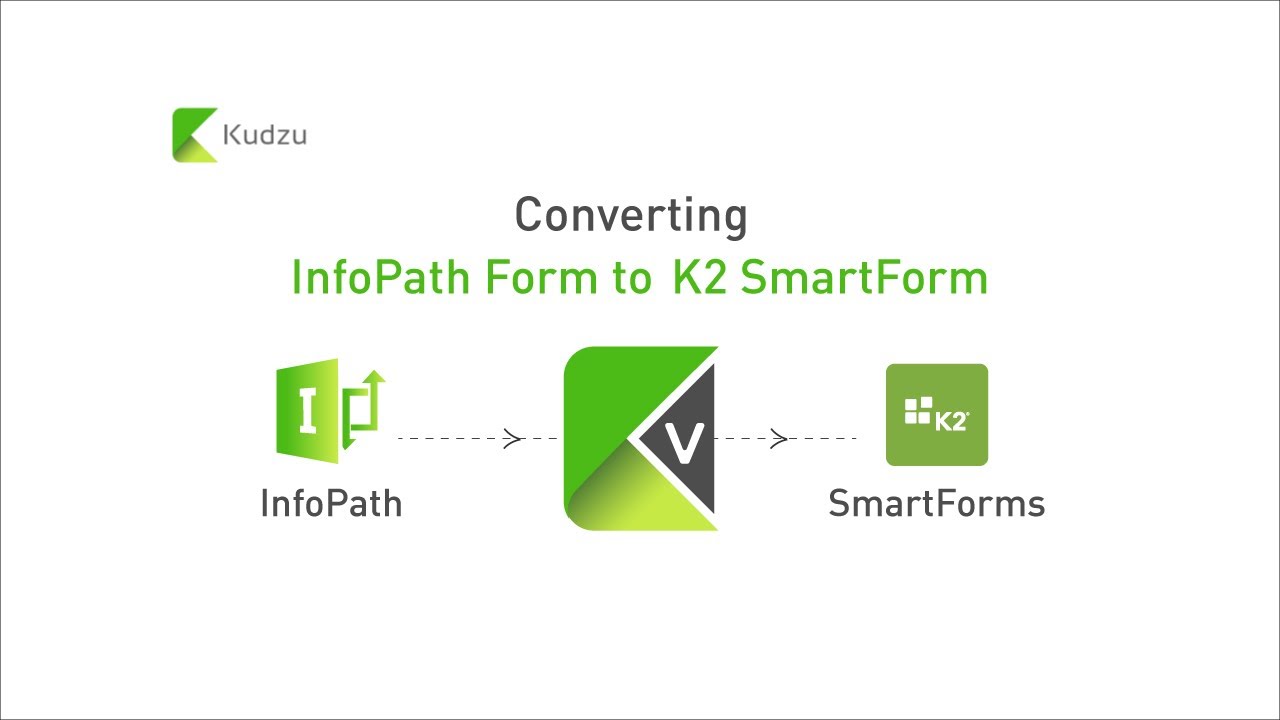 Kudzu

Converting
InfoPath Form to K2 SmartForm

I

InfoPath

V

K2

SmartForms